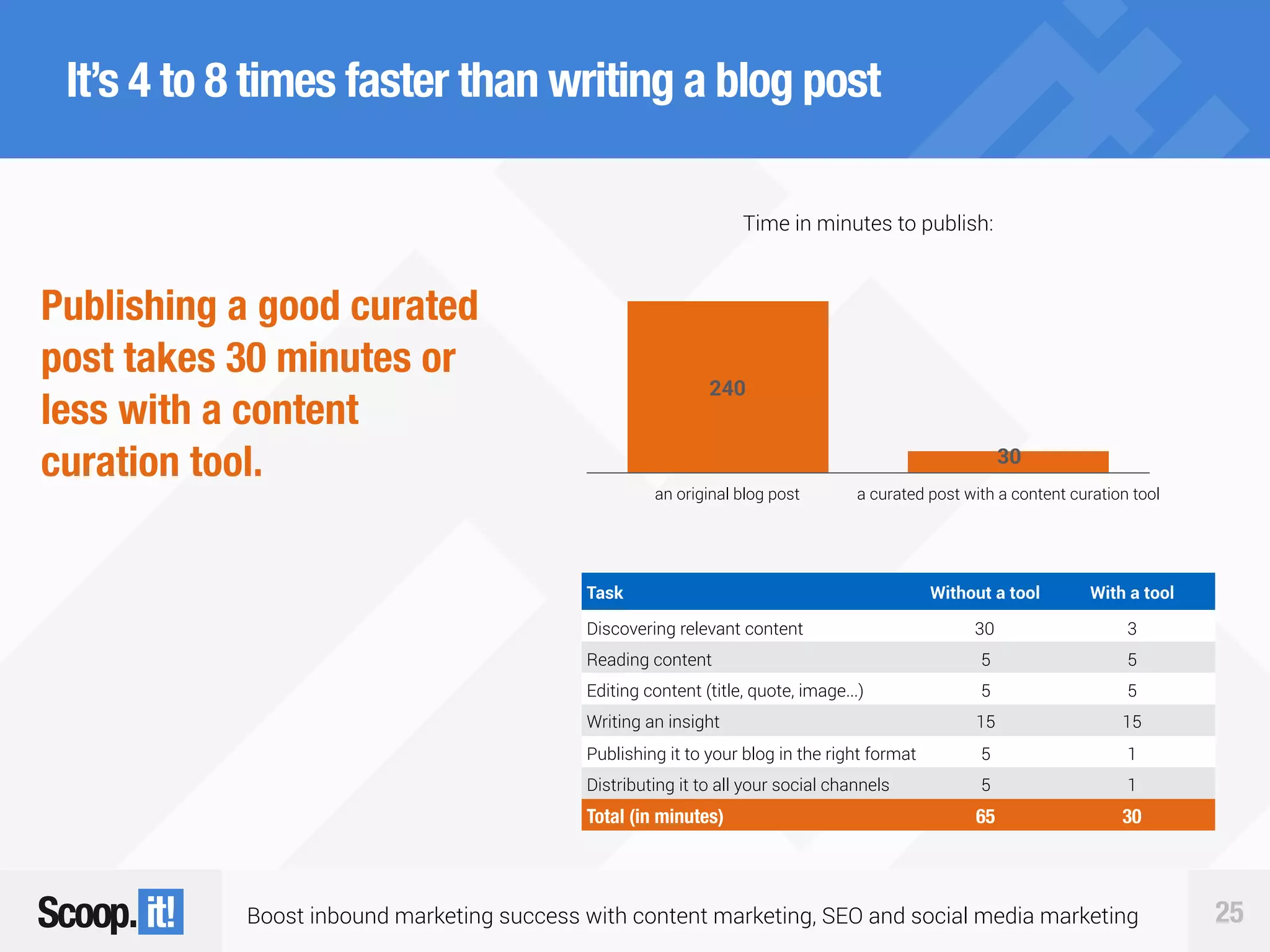 It's 4 to 8 times faster than writing a blog post

Publishing a good curated post takes 30 minutes or less with a content curation tool.

Time in minutes to publish:

240

30

an original blog post

a curated post with a content curation tool

| Task | Without a tool | With a tool |
|---|---|---|
| Discovering relevant content | 30 | 3 |
| Reading content | 5 | 5 |
| Editing content (title, quote, image...) | 5 | 5 |
| Writing an insight | 15 | 15 |
| Publishing it to your blog in the right format | 5 | 1 |
| Distributing it to all your social channels | 5 | 1 |
| Total (in minutes) | 65 | 30 |

Scoop.it!

Boost inbound marketing success with content marketing, SEO and social media marketing

25